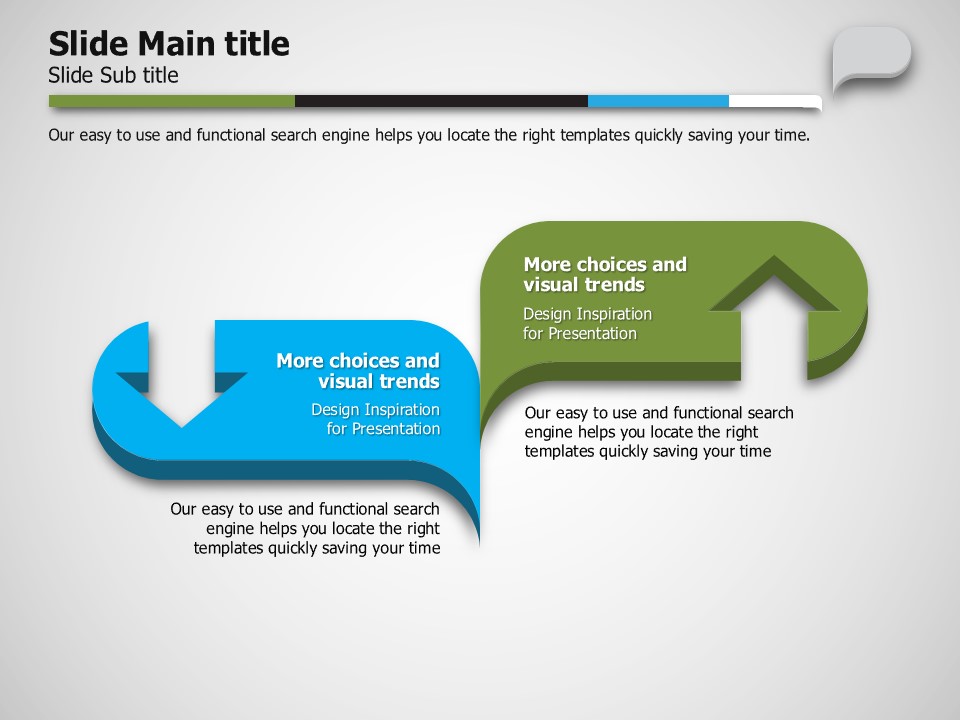 Slide Main title
Slide Sub title

Our easy to use and functional search engine helps you locate the right templates quickly saving your time.

More choices and visual trends
Design Inspiration for Presentation

Our easy to use and functional search engine helps you locate the right templates quickly saving your time

More choices and visual trends
Design Inspiration for Presentation

Our easy to use and functional search engine helps you locate the right templates quickly saving your time